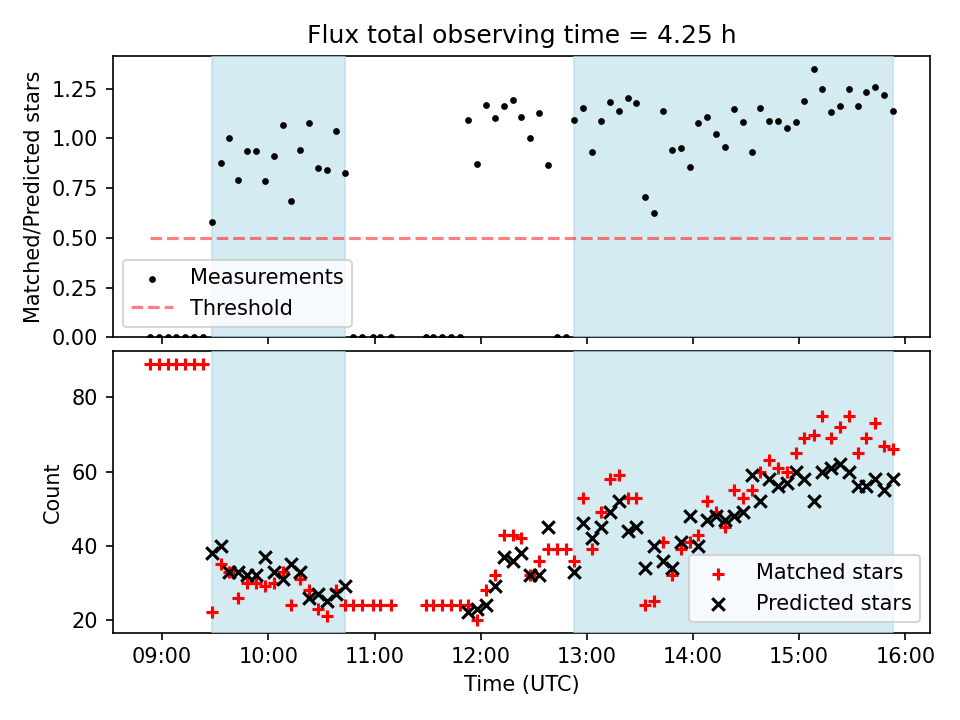 Flux total observing time = 4.25 h

Matched/Predicted stars

1.25
1.00
0.75
0.50
0.25
0.00

Measurements
Threshold

Count

80
60
40
20

Matched stars
Predicted stars

09:00 10:00 11:00 12:00 13:00 14:00 15:00 16:00
Time (UTC)